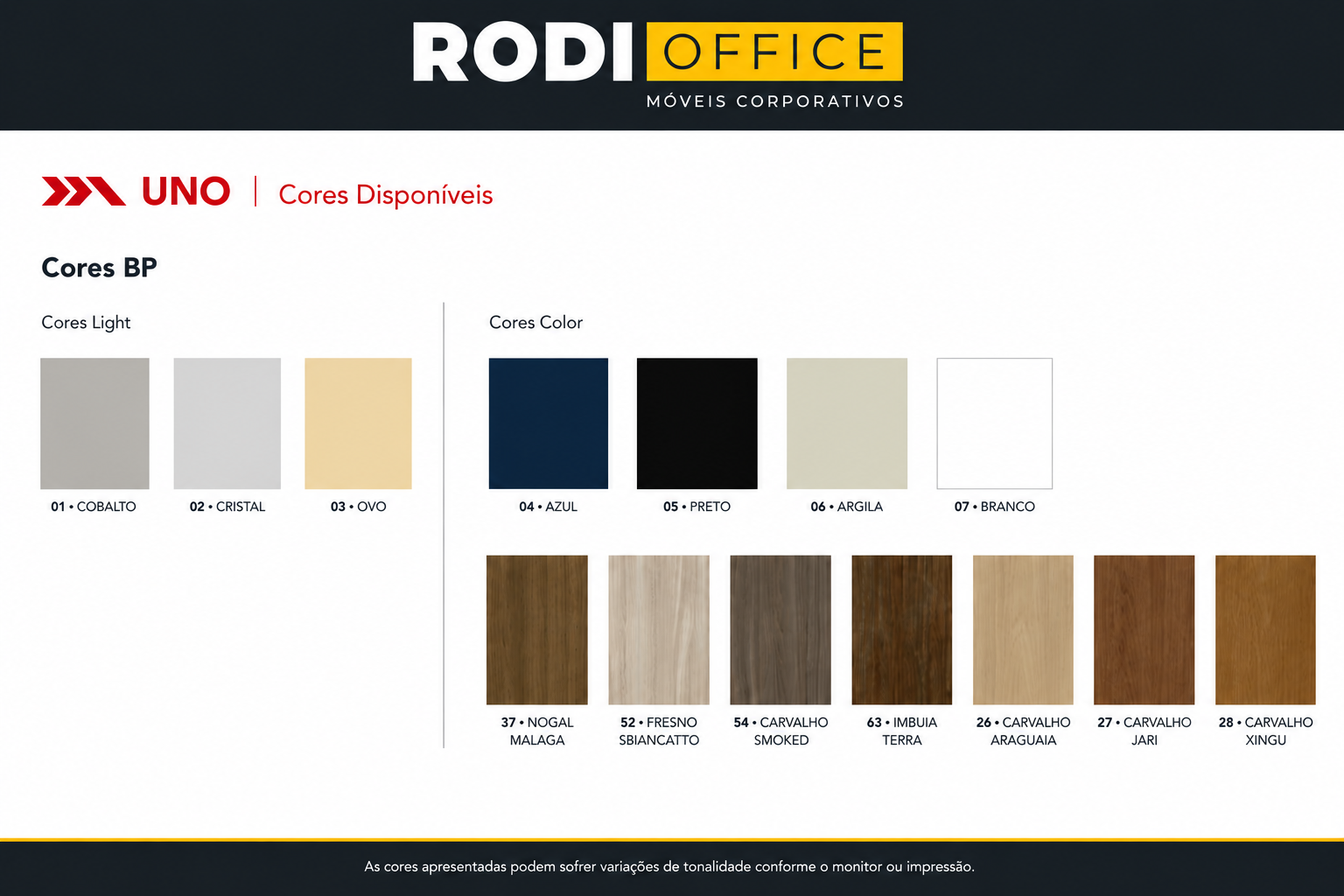 RODI OFFICE
MÓVEIS CORPORATIVOS

UNO | Cores Disponíveis

Cores BP

Cores Light

01 • COBALTO
02 • CRISTAL
03 • OVO

Cores Color

04 • AZUL
05 • PRETO
06 • ARGILA
07 • BRANCO

37 • NOGAL MALAGA
52 • FRESNO SBIANCATTO
54 • CARVALHO SMOKED
63 • IMBUIA TERRA
26 • CARVALHO ARAGUAIA
27 • CARVALHO JARI
28 • CARVALHO XINGU

As cores apresentadas podem sofrer variações de tonalidade conforme o monitor ou impressão.